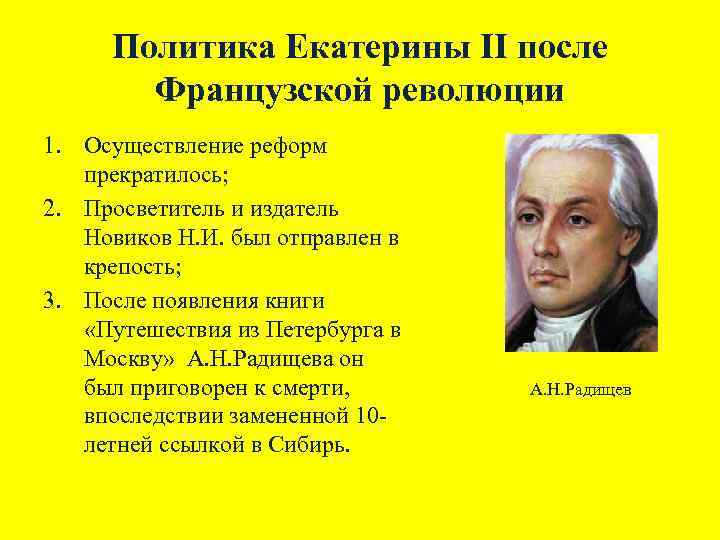 Политика Екатерины II после Французской революции

1. Осуществление реформ прекратилось;
2. Просветитель и издатель Новиков Н.И. был отправлен в крепость;
3. После появления книги «Путешествия из Петербурга в Москву» А.Н.Радищева он был приговорен к смерти, впоследствии замененной 10-летней ссылкой в Сибирь.

А.Н.Радищев